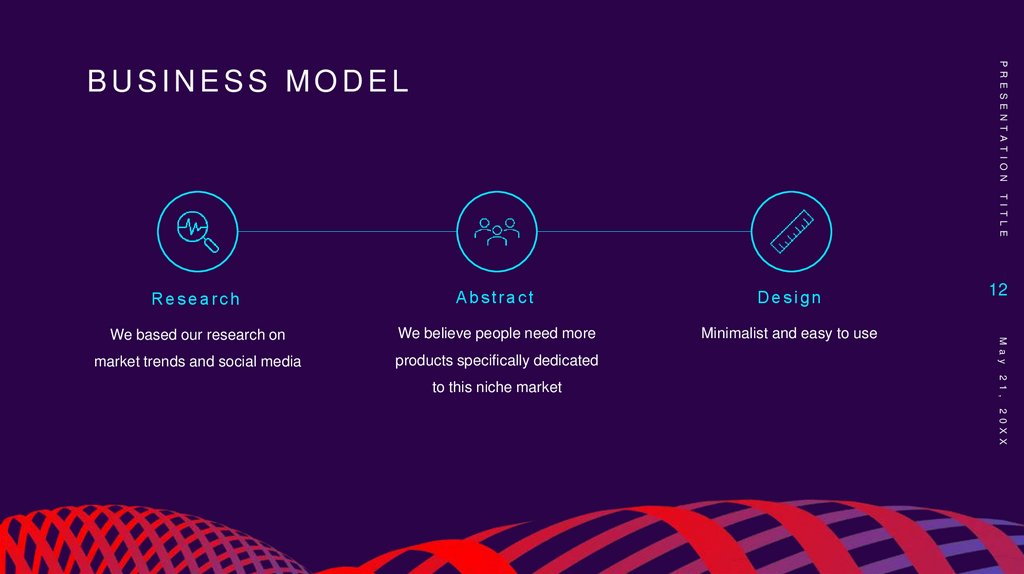 BUSINESS MODEL

Research

We based our research on market trends and social media

Abstract

We believe people need more products specifically dedicated to this niche market

Design

Minimalist and easy to use

PRESENTATION TITLE

12

May 21, 20XX